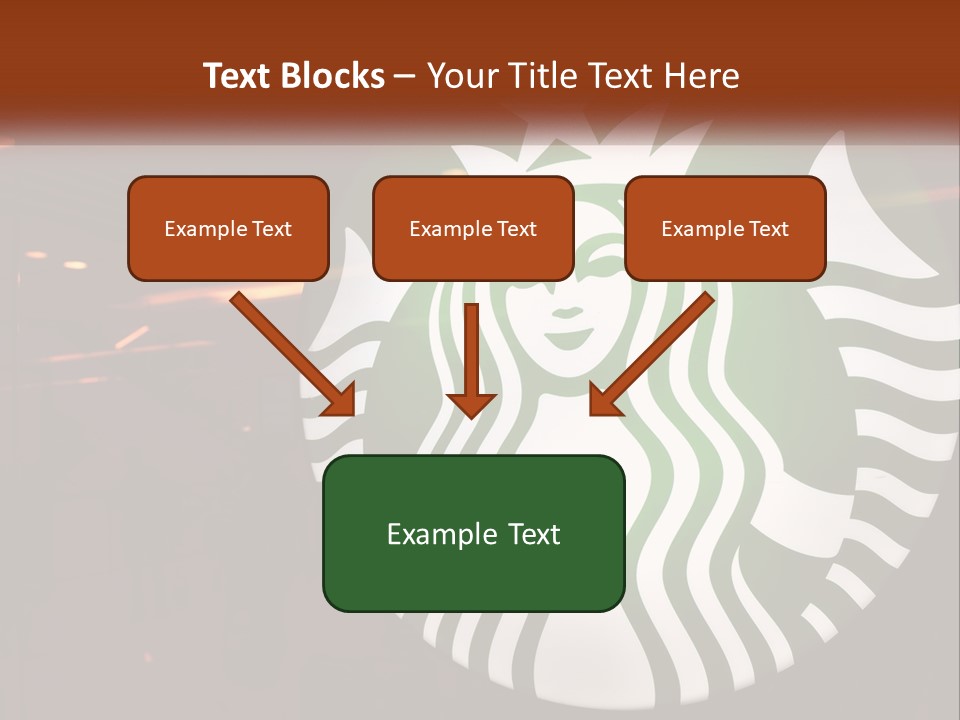 Text Blocks – Your Title Text Here

Example Text

Example Text

Example Text

Example Text